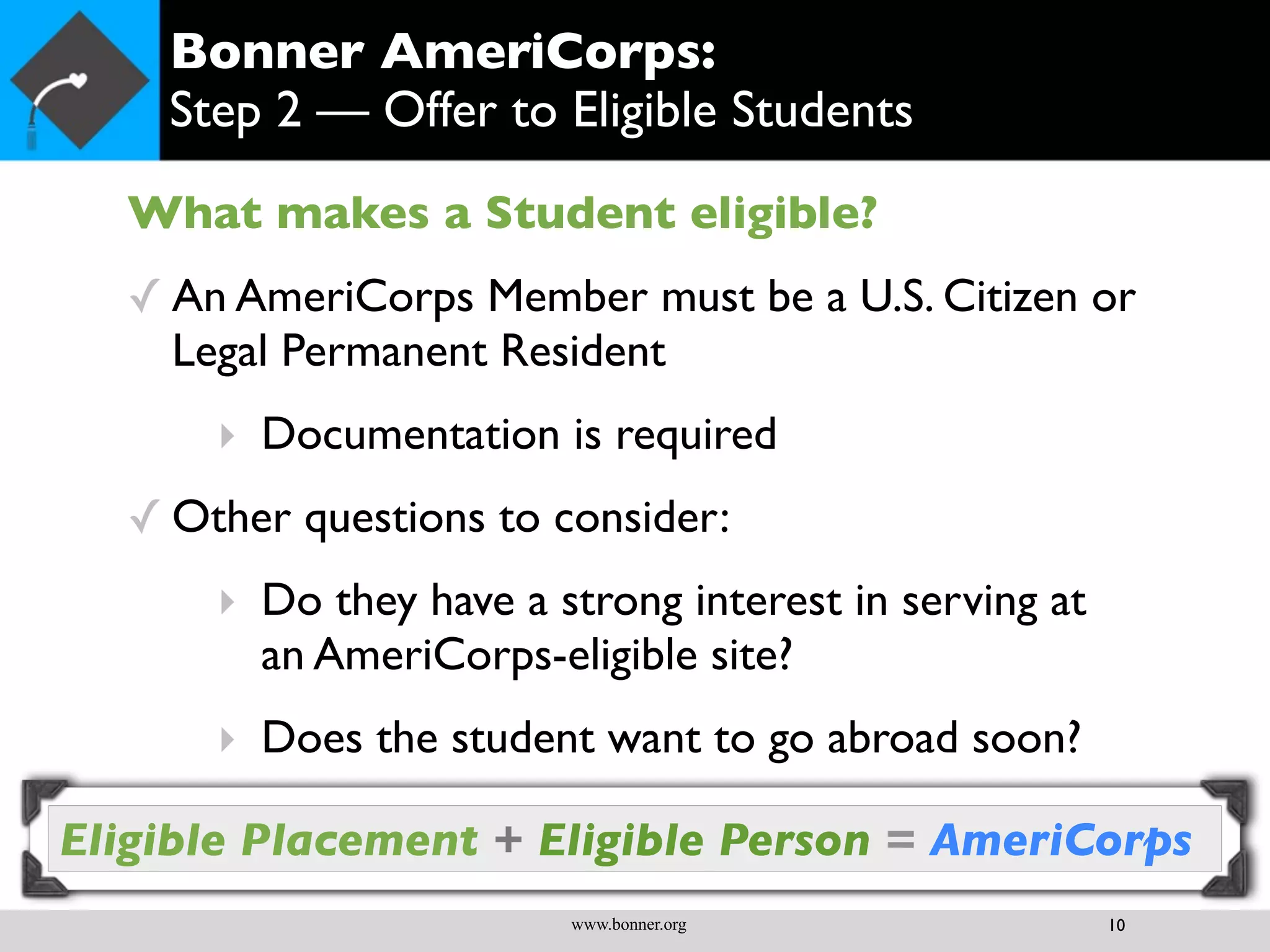 Bonner AmeriCorps:
Step 2 — Offer to Eligible Students

What makes a Student eligible?

✓ An AmeriCorps Member must be a U.S. Citizen or Legal Permanent Resident

‣ Documentation is required

✓ Other questions to consider:

‣ Do they have a strong interest in serving at an AmeriCorps-eligible site?

‣ Does the student want to go abroad soon?

Eligible Placement + Eligible Person = AmeriCorps

www.bonner.org

10